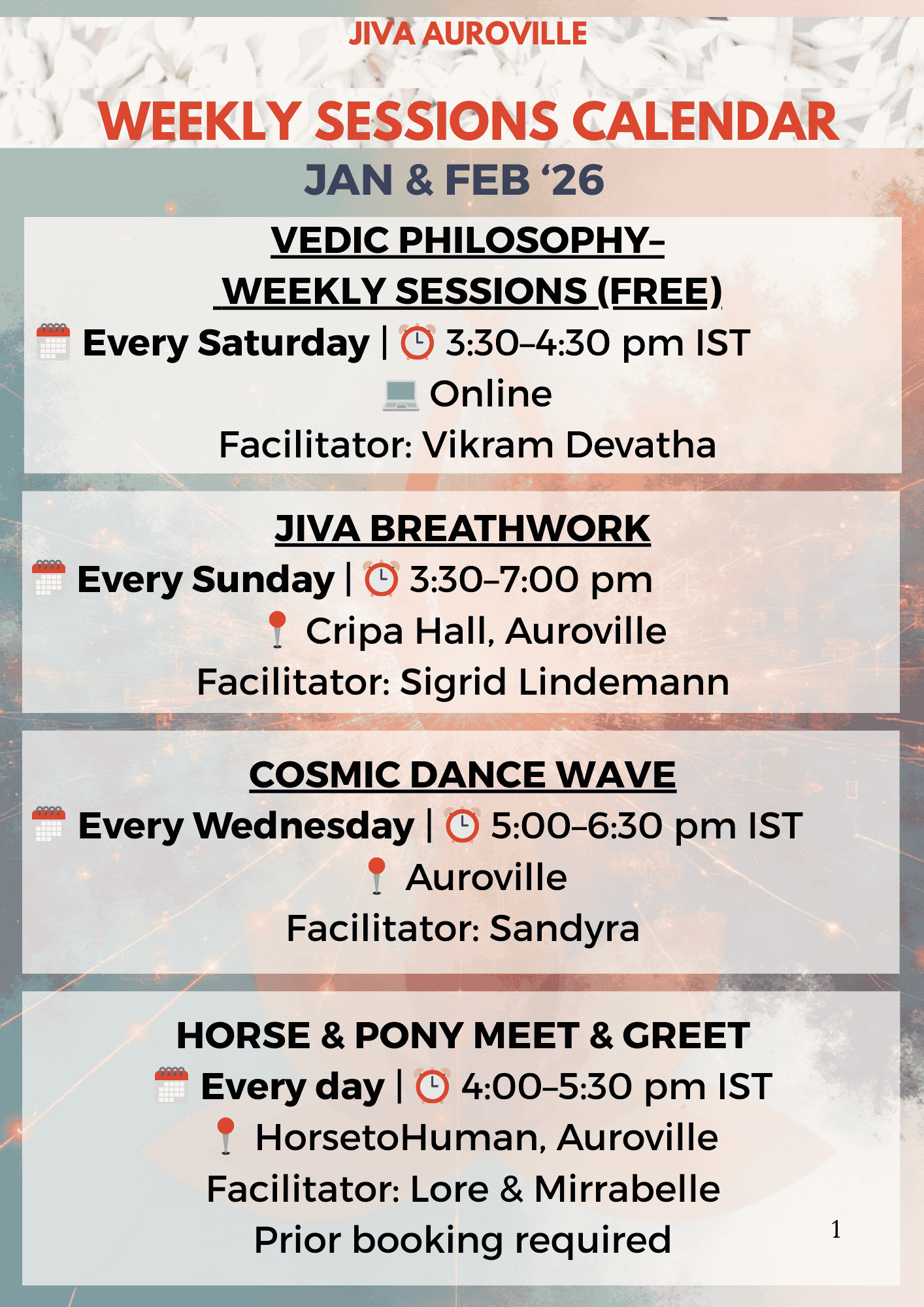 JIVA AUROVILLE

WEEKLY SESSIONS CALENDAR

JAN & FEB ‘26

VEDIC PHILOSOPHY– WEEKLY SESSIONS (FREE)

Every Saturday | 3:30–4:30 pm IST

Online

Facilitator: Vikram Devatha

JIVA BREATHWORK

Every Sunday | 3:30–7:00 pm

Cripa Hall, Auroville

Facilitator: Sigrid Lindemann

COSMIC DANCE WAVE

Every Wednesday | 5:00–6:30 pm IST

Auroville

Facilitator: Sandyra

HORSE & PONY MEET & GREET

Every day | 4:00–5:30 pm IST

HorsetoHuman, Auroville

Facilitator: Lore & Mirrabelle

Prior booking required

1